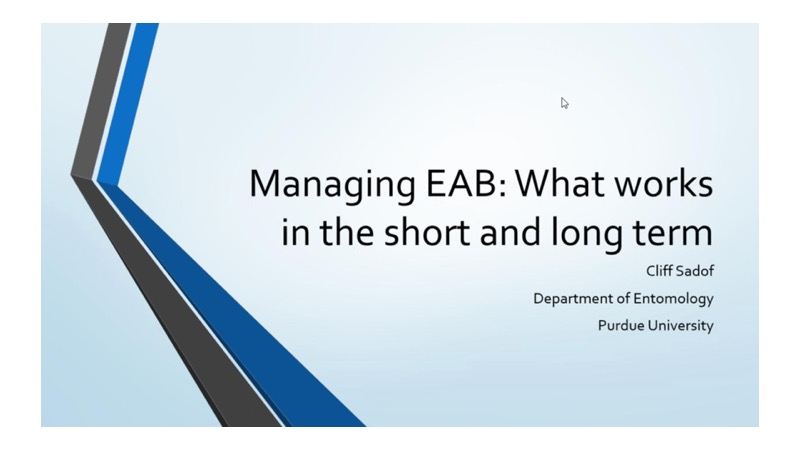 Managing EAB: What works in the short and long term

Cliff Sadof

Department of Entomology

Purdue University